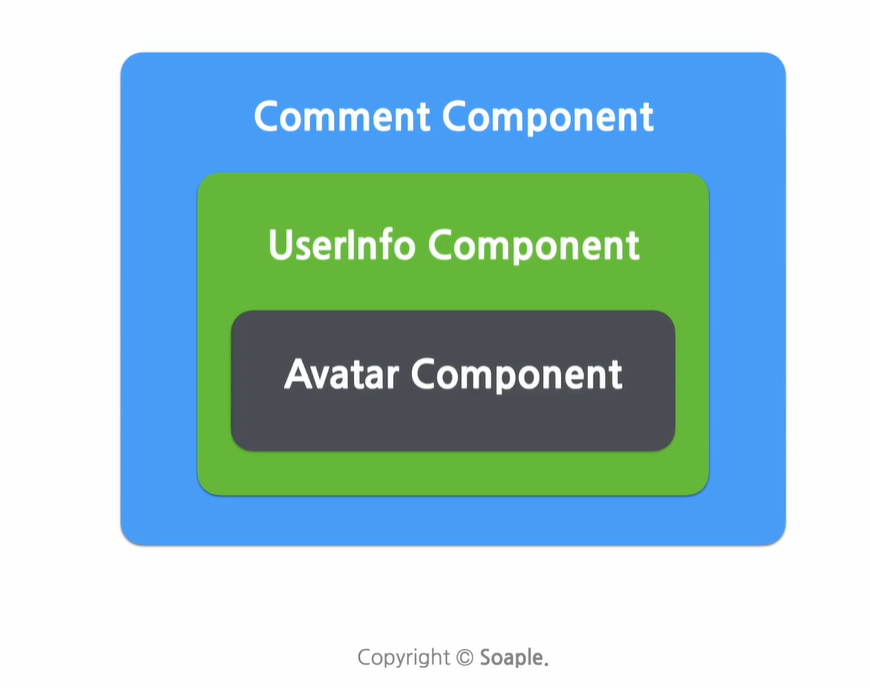 Comment Component

UserInfo Component

Avatar Component

Copyright © Soaple.